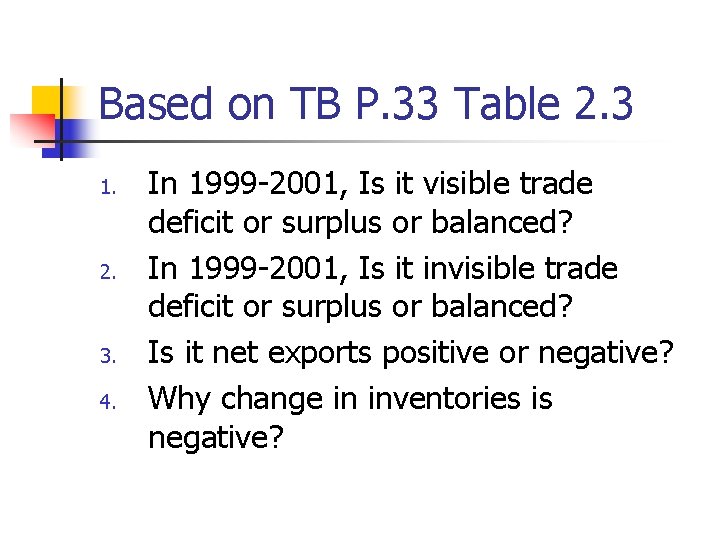 Based on TB P.33 Table 2.3

1. In 1999-2001, Is it visible trade deficit or surplus or balanced?
2. In 1999-2001, Is it invisible trade deficit or surplus or balanced?
3. Is it net exports positive or negative?
4. Why change in inventories is negative?